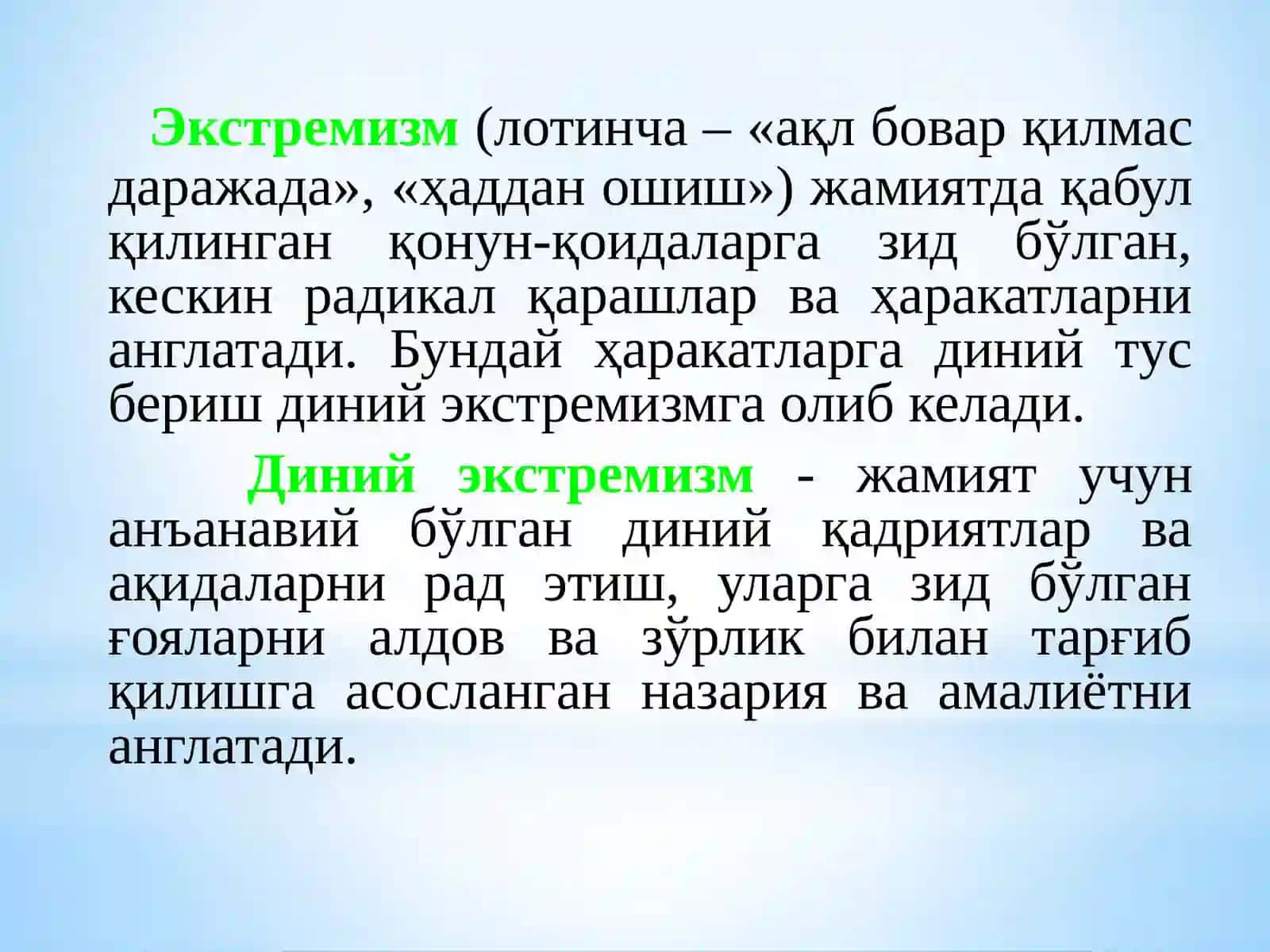 Экстремизм (лотинча – «ақл бовар қилмас даражада», «ҳаддан ошиш») жамиятда қабул қилинган қонун-қоидаларга зид бўлган, кескин радикал қарашлар ва ҳаракатларни англатади. Бундай ҳаракатларга диний тус бериш диний экстремизмга олиб келади.

Диний экстремизм - жамият учун анъанавий бўлган диний қадриятлар ва ақидаларни рад этиш, уларга зид бўлган ғояларни алдов ва зўрлик билан тарғиб қилишга асосланган назария ва амалиётни англатади.